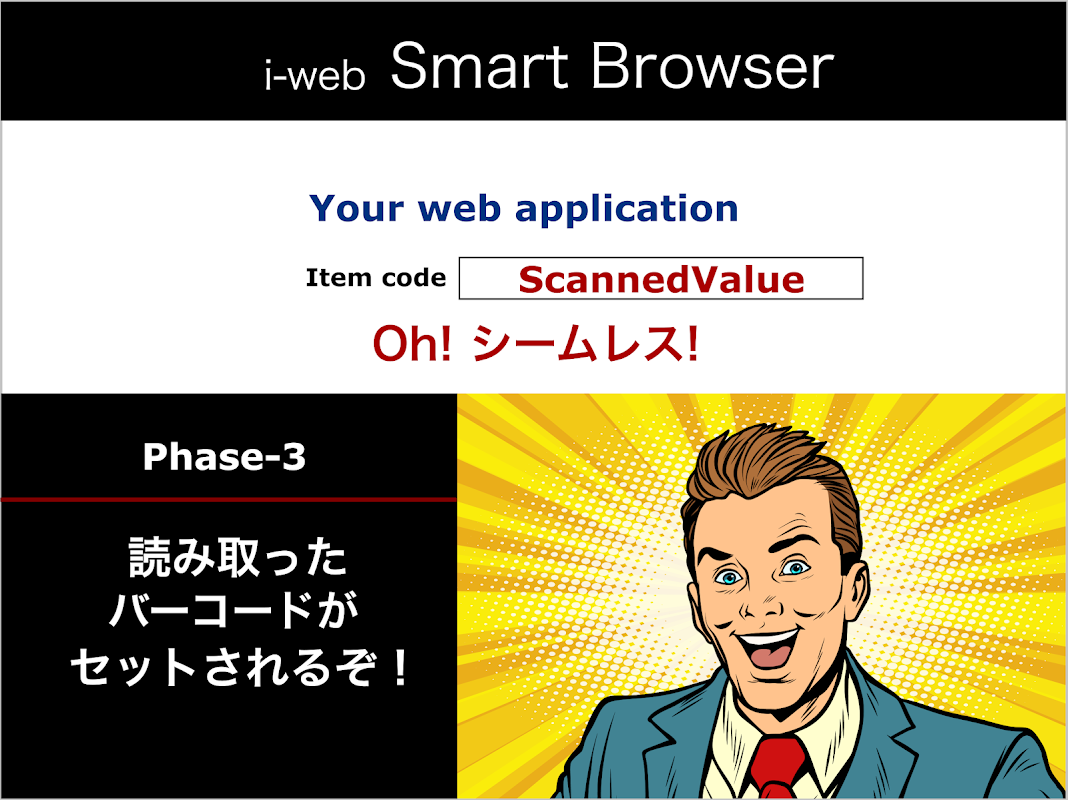 i-web Smart Browser

Your web application

Item code ScannedValue

Oh! シームレス!

Phase-3

読み取った
バーコードが
セットされるぞ！